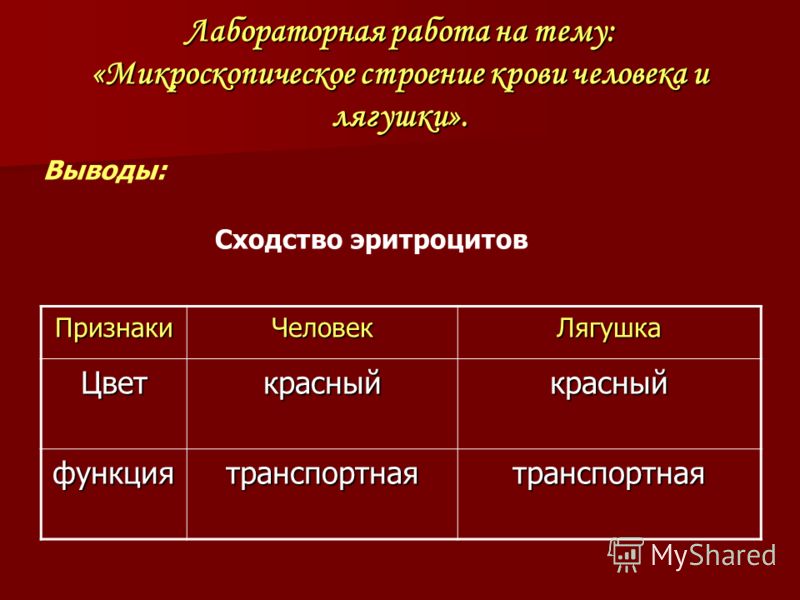 Лабораторная работа на тему: «Микроскопическое строение крови человека и лягушки».

Выводы:

Сходство эритроцитов

| Признаки | Человек | Лягушка |
|---|---|---|
| Цвет | красный | красный |
| функция | транспортная | транспортная |

MyShared